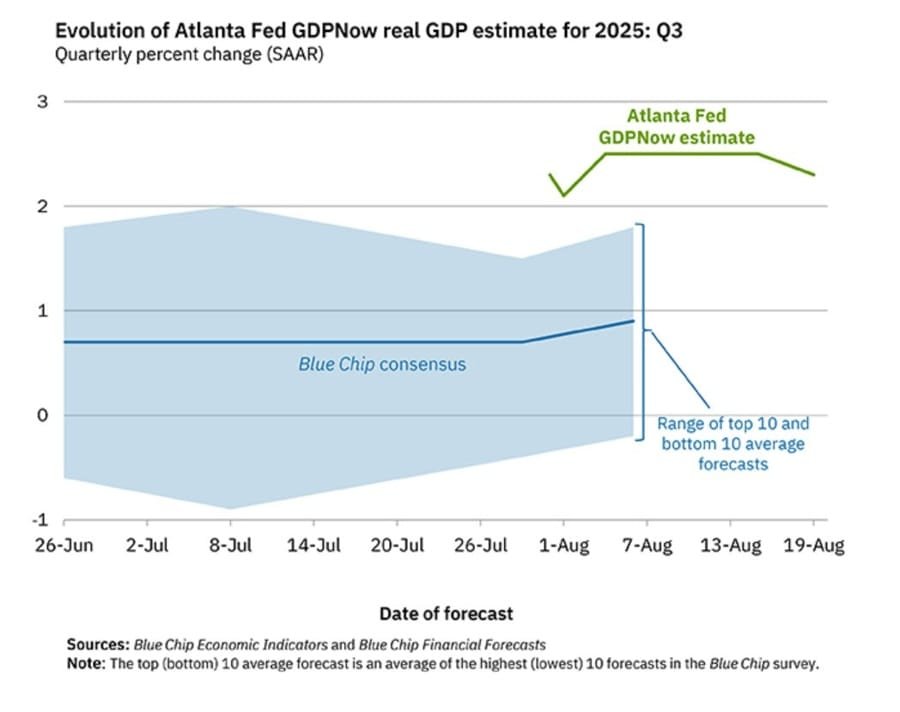 Evolution of Atlanta Fed GDPNow real GDP estimate for 2025: Q3
Quarterly percent change (SAAR)

3
2
1
0
-1

Atlanta Fed GDPNow estimate

Blue Chip consensus

Range of top 10 and bottom 10 average forecasts

26-Jun 2-Jul 8-Jul 14-Jul 20-Jul 26-Jul 1-Aug 7-Aug 13-Aug 19-Aug

Date of forecast

Sources: Blue Chip Economic Indicators and Blue Chip Financial Forecasts
Note: The top (bottom) 10 average forecast is an average of the highest (lowest) 10 forecasts in the Blue Chip survey.